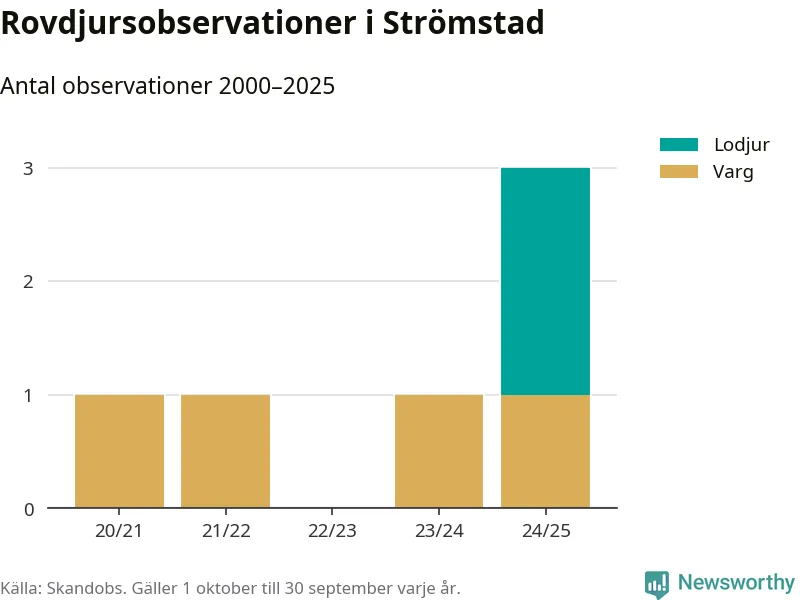 Rovdjursobservationer i Strömstad

Antal observationer 2000–2025

Lodjur
Varg

3
2
1
0

20/21
21/22
22/23
23/24
24/25

Källa: Skandobs. Gäller 1 oktober till 30 september varje år.

Newsworthy